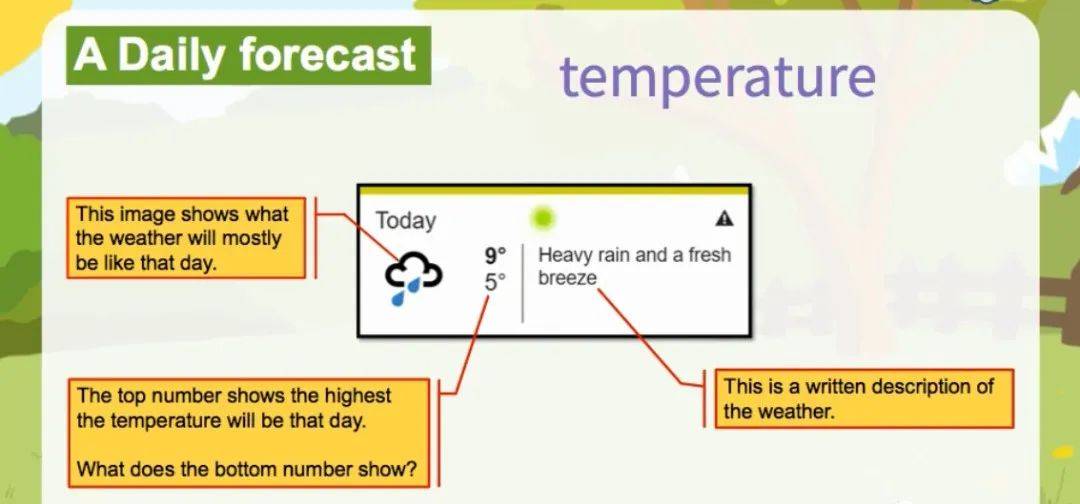 A Daily forecast

temperature

This image shows what the weather will mostly be like that day.

Today

9°
5°

Heavy rain and a fresh breeze

The top number shows the highest the temperature will be that day.

What does the bottom number show?

This is a written description of the weather.